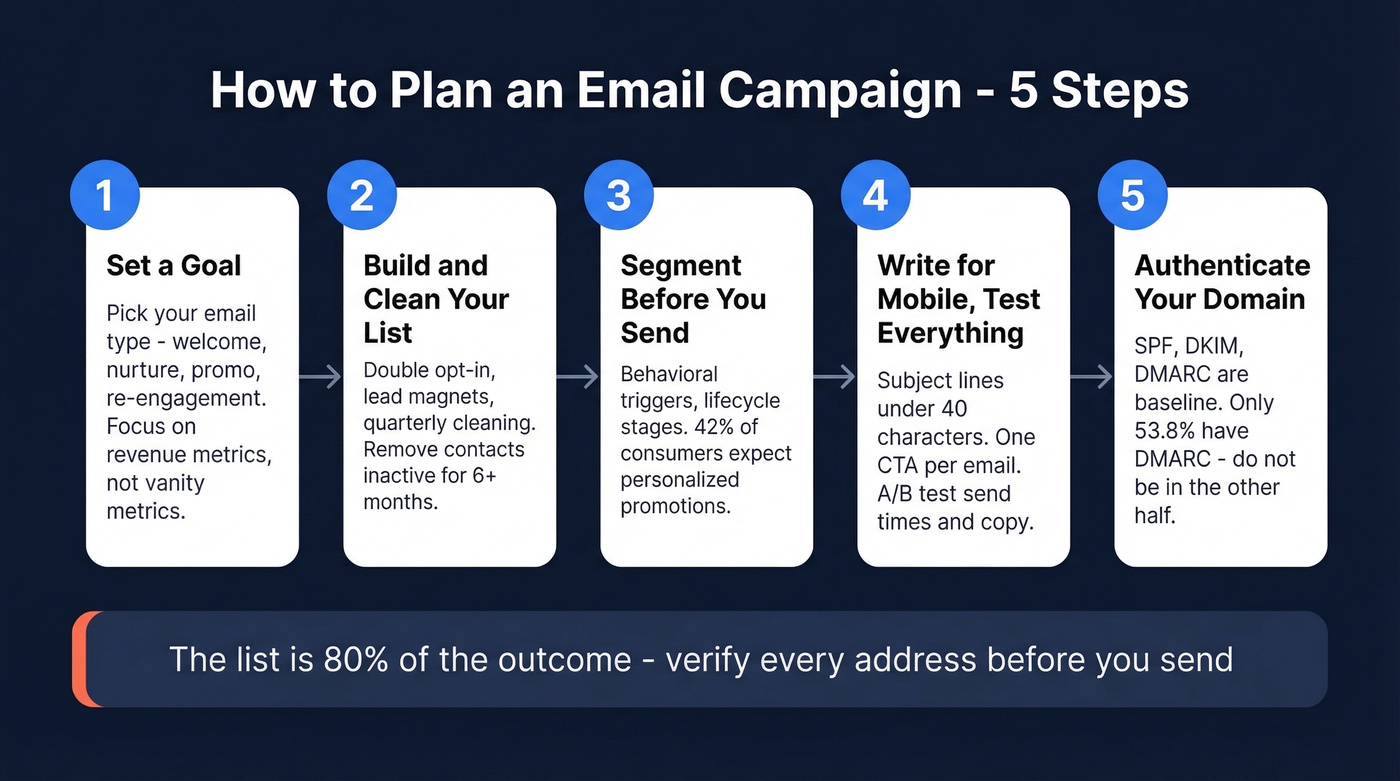 How to Plan an Email Campaign - 5 Steps

1

Set a Goal

Pick your email type - welcome, nurture, promo, re-engagement. Focus on revenue metrics, not vanity metrics.

2

Build and Clean Your List

Double opt-in, lead magnets, quarterly cleaning. Remove contacts inactive for 6+ months.

3

Segment Before You Send

Behavioral triggers, lifecycle stages. 42% of consumers expect personalized promotions.

4

Write for Mobile, Test Everything

Subject lines under 40 characters. One CTA per email. A/B test send times and copy.

5

Authenticate Your Domain

SPF, DKIM, DMARC are baseline. Only 53.8% have DMARC - do not be in the other half.

The list is 80% of the outcome - verify every address before you send